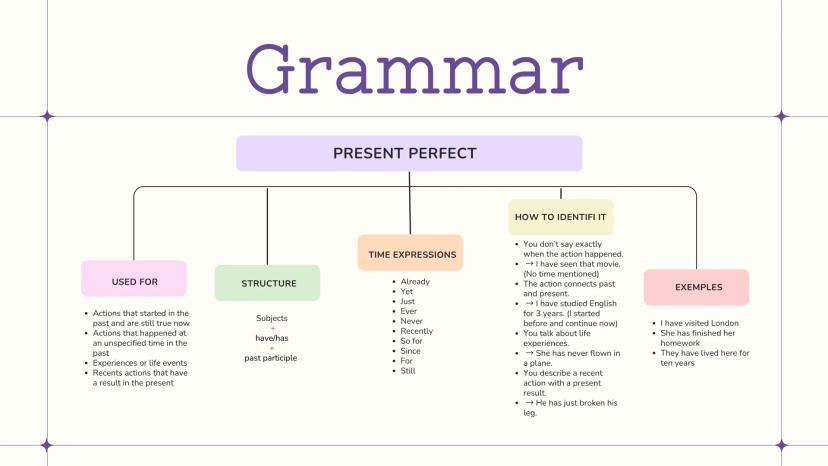 Grammar

PRESENT PERFECT

USED FOR

- Actions that started in the past and are still true now
- Actions that happened at an unspecified time in the past
- Experiences or life events
- Recents actions that have a result in the present

STRUCTURE

Subjects
+
have/has
+
past participle

TIME EXPRESSIONS

- Already
- Yet
- Just
- Ever
- Never
- Recently
- So for
- Since
- For
- Still

HOW TO IDENTIFI IT

- You don't say exactly when the action happened.
- → I have seen that movie. (No time mentioned)
- The action connects past and present.
- → I have studied English for 3 years. (I started before and continue now)
- You talk about life experiences.
- → She has never flown in a plane.
- You describe a recent action with a present result.
- → He has just broken his leg.

EXEMPLES

- I have visited London
- She has finished her homework
- They have lived here for ten years